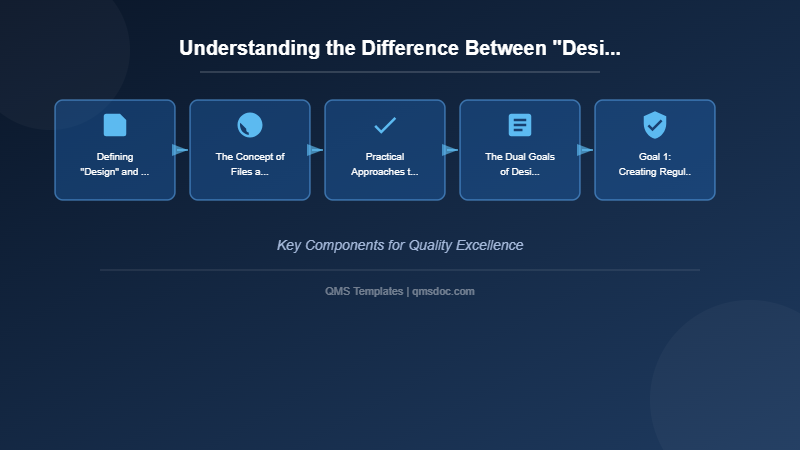 Understanding the Difference Between "Desi...

Defining "Design" and ...

The Concept of Files a...

Practical Approaches t...

The Dual Goals of Desi...

Goal 1: Creating Regul..

Key Components for Quality Excellence

QMS Templates | qmsdoc.com